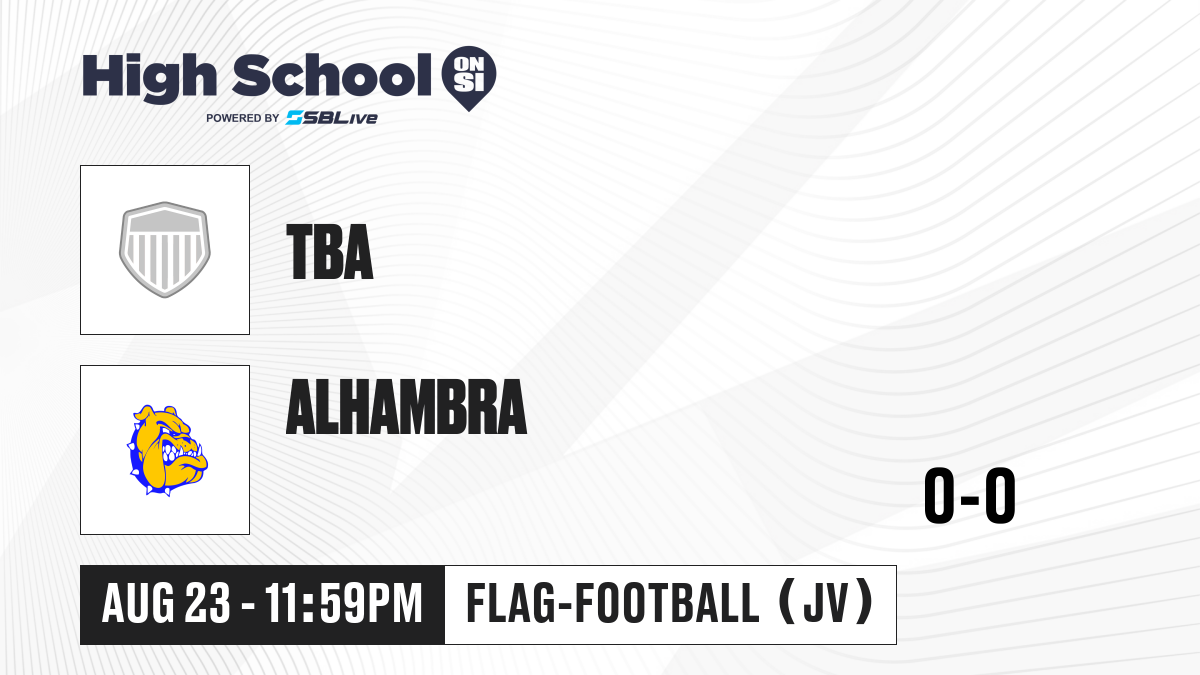 High School ON SI
POWERED BY SBLive

TBA

ALHAMBRA

0-0

AUG 23 - 11:59PM

FLAG-FOOTBALL (JV)